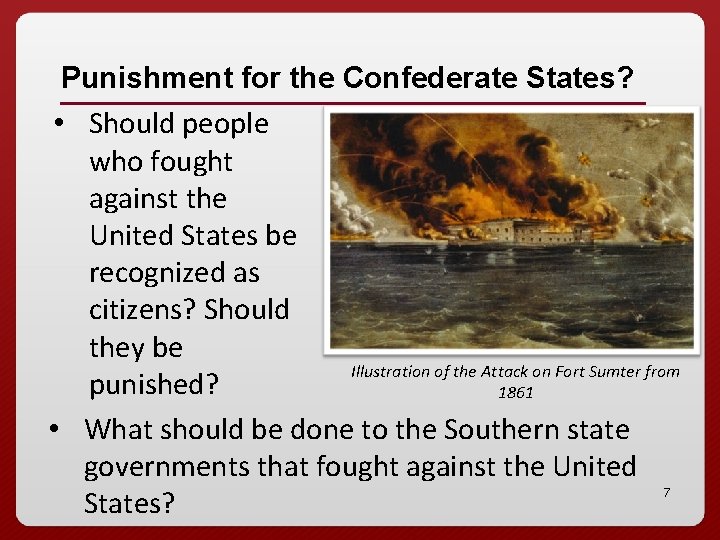 Punishment for the Confederate States?

• Should people who fought against the United States be recognized as citizens? Should they be punished?

Illustration of the Attack on Fort Sumter from 1861

• What should be done to the Southern state governments that fought against the United States?

7